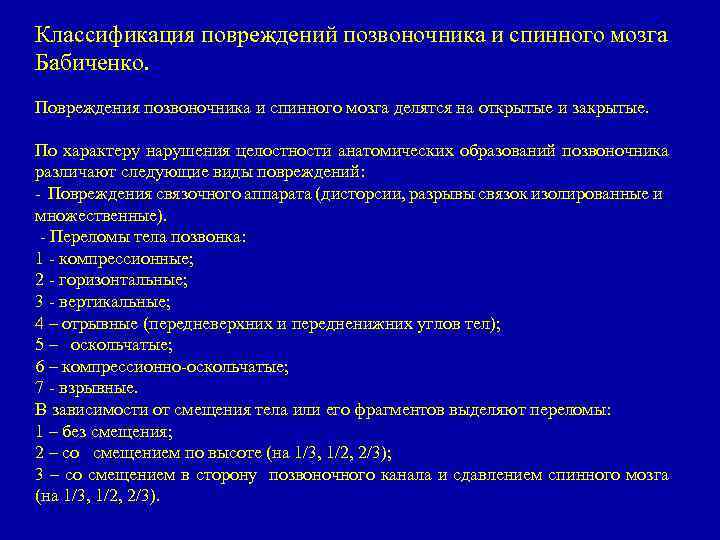 Классификация повреждений позвоночника и спинного мозга Бабиченко.

Повреждения позвоночника и спинного мозга делятся на открытые и закрытые.

По характеру нарушения целостности анатомических образований позвоночника различают следующие виды повреждений:
- Повреждения связочного аппарата (дисторсии, разрывы связок изолированные и множественные).
- Переломы тела позвонка:
1 - компрессионные;
2 - горизонтальные;
3 - вертикальные;
4 – отрывные (передневерхних и передненижних углов тел);
5 – оскольчатые;
6 – компрессионно-оскольчатые;
7 - взрывные.
В зависимости от смещения тела или его фрагментов выделяют переломы:
1 – без смещения;
2 – со смещением по высоте (на 1/3, 1/2, 2/3);
3 – со смещением в сторону позвоночного канала и сдавлением спинного мозга (на 1/3, 1/2, 2/3).